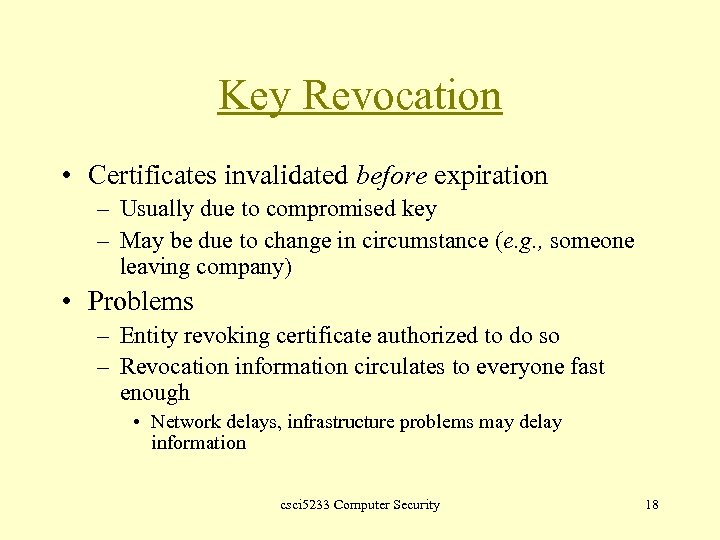 Key Revocation

• Certificates invalidated before expiration
– Usually due to compromised key
– May be due to change in circumstance (e.g., someone leaving company)

• Problems
– Entity revoking certificate authorized to do so
– Revocation information circulates to everyone fast enough
• Network delays, infrastructure problems may delay information

csci5233 Computer Security

18